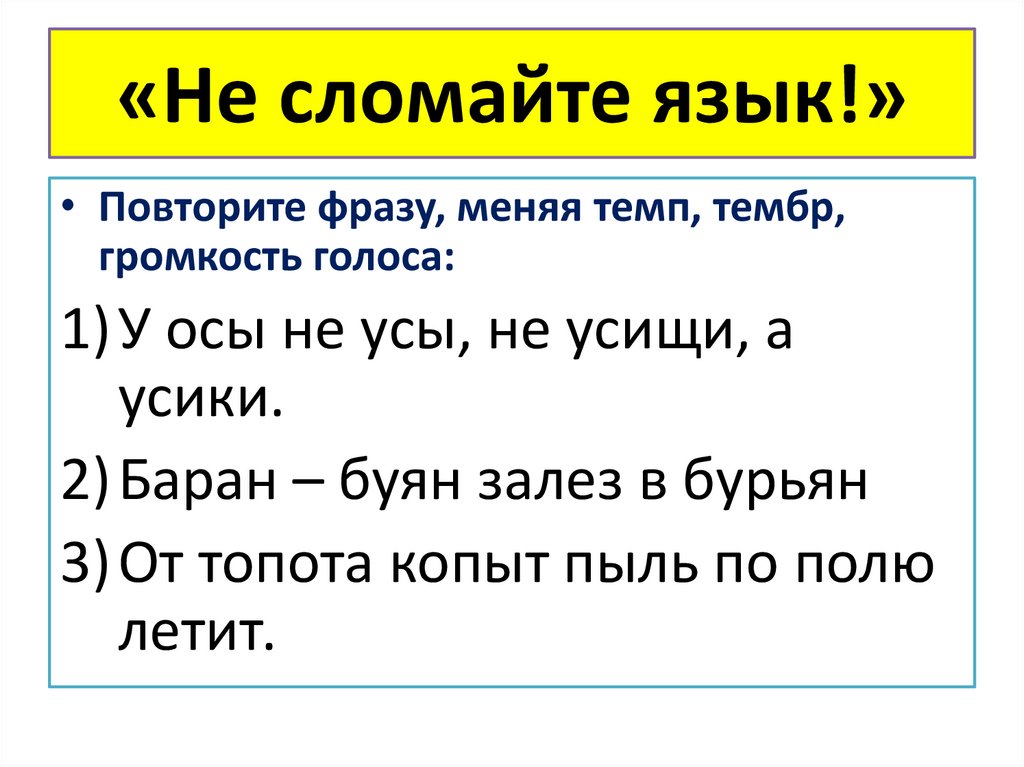 «Не сломайте язык!»

• Повторите фразу, меняя темп, тембр, громкость голоса:

1) У осы не усы, не усищи, а усики.

2) Баран – буян залез в бурьян

3) От топота копыт пыль по полю летит.